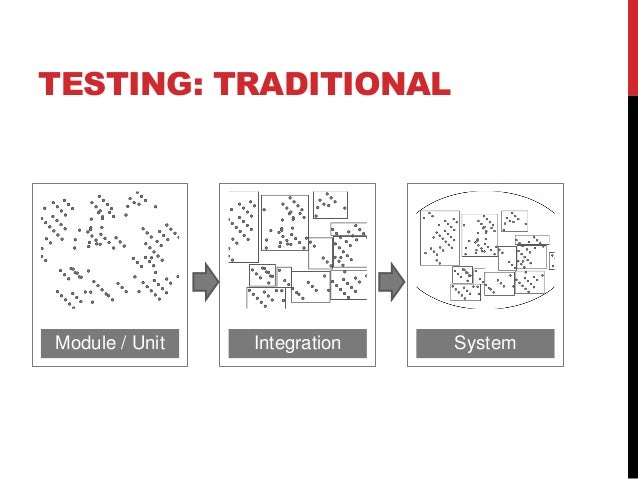 TESTING: TRADITIONAL

Module / Unit

Integration

System